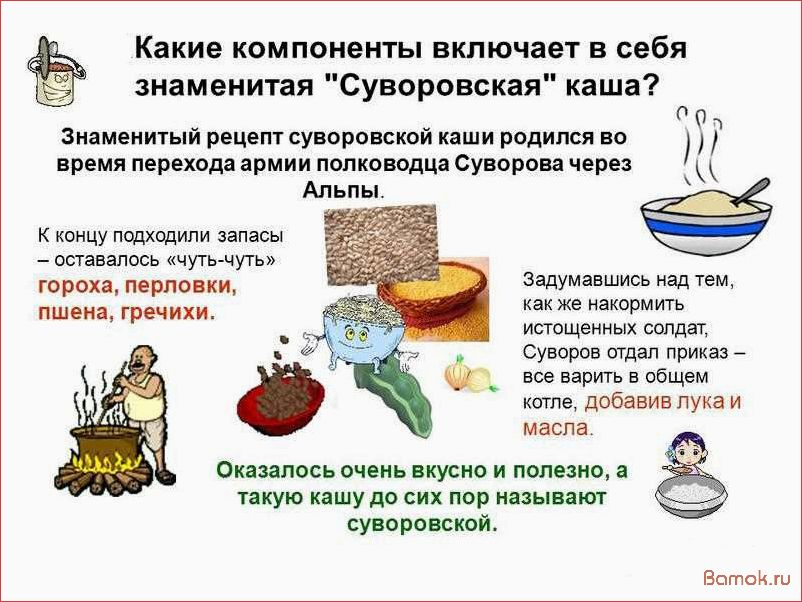 Какие компоненты включает в себя знаменитая "Суворовская" каша?

Знаменитый рецепт суворовской каши родился во время перехода армии полководца Суворова через Альпы.

К концу подходили запасы – оставалось «чуть-чуть» гороха, перловки, пшена, гречихи.

Задумавшись над тем, как же накормить истощенных солдат, Суворов отдал приказ – все варить в общем котле, добавив лука и масла.

Оказалось очень вкусно и полезно, а такую кашу до сих пор называют суворовской.

Bamok.ru